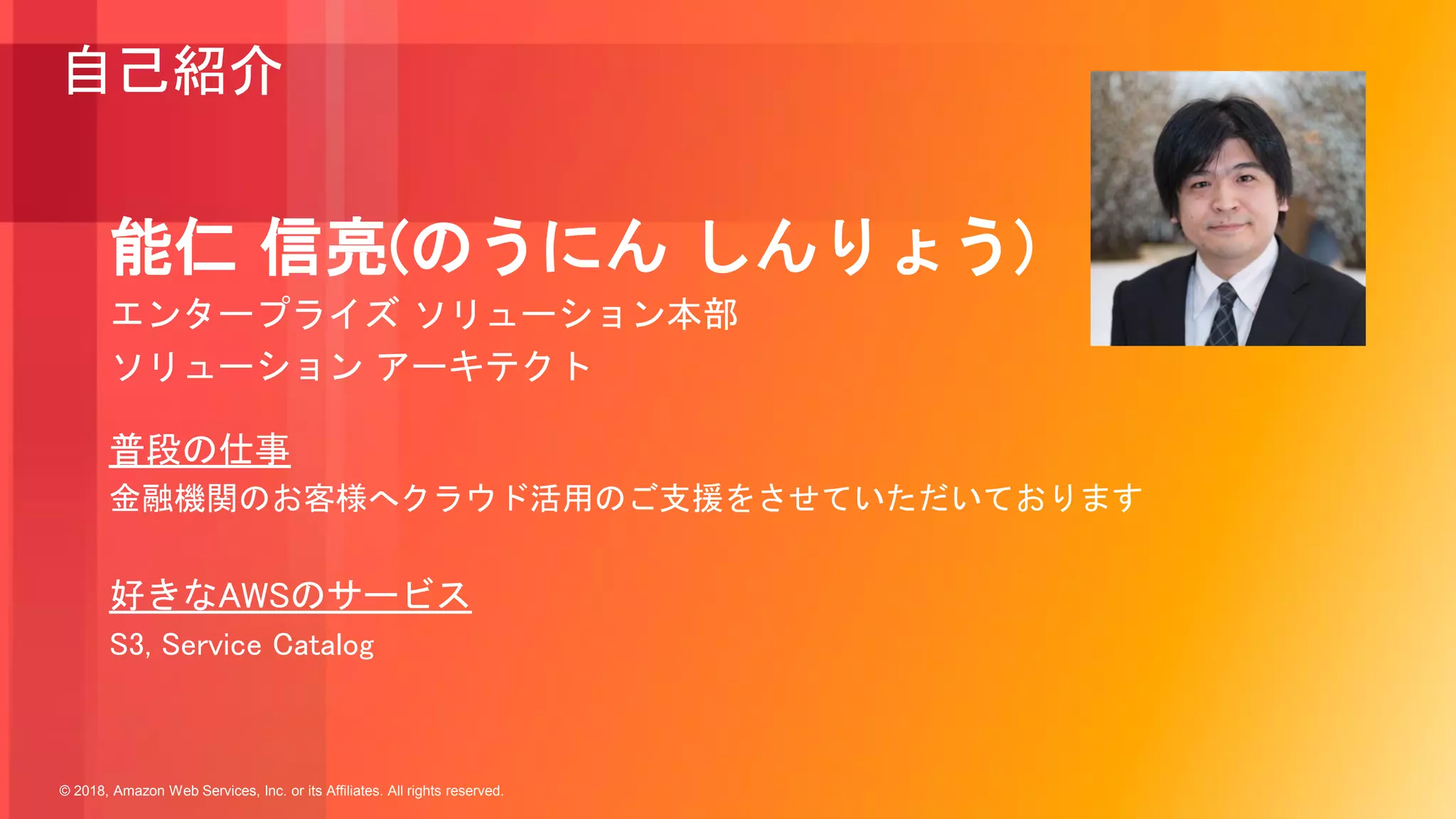 自己紹介

能仁 信亮(のうにん しんりょう)

エンタープライズ ソリューション本部

ソリューション アーキテクト

普段の仕事

金融機関のお客様へクラウド活用のご支援をさせていただいております

好きなAWSのサービス

S3, Service Catalog

© 2018, Amazon Web Services, Inc. or its Affiliates. All rights reserved.